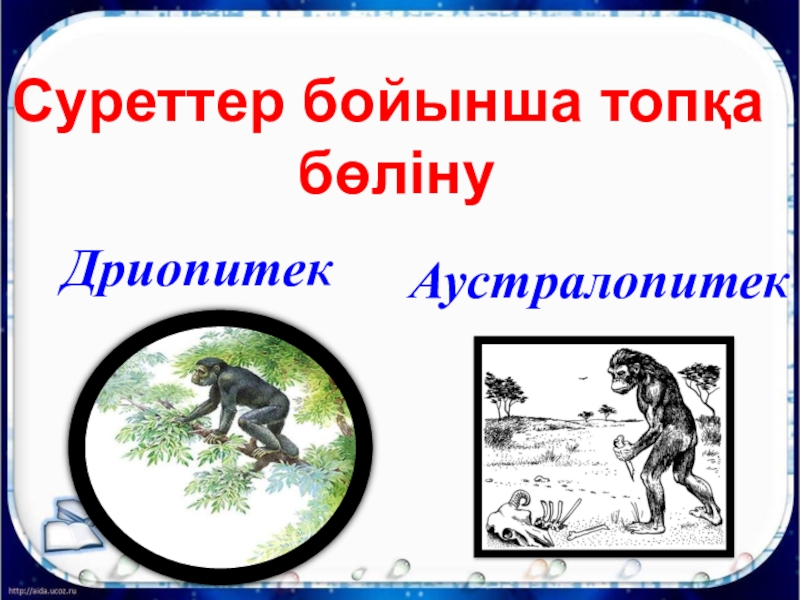 Суреттер бойынша топқа бөліну

Дриопитек

Аустралопитек

http://aida.ucoz.ru